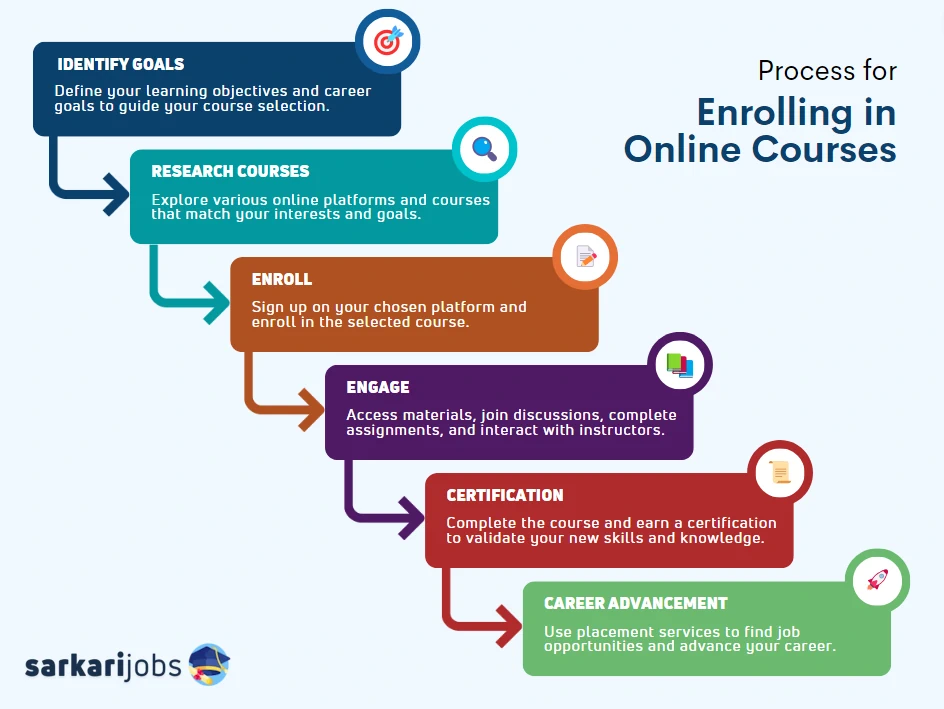 Process for
Enrolling in Online Courses

IDENTIFY GOALS
Define your learning objectives and career goals to guide your course selection.

RESEARCH COURSES
Explore various online platforms and courses that match your interests and goals.

ENROLL
Sign up on your chosen platform and enroll in the selected course.

ENGAGE
Access materials, join discussions, complete assignments, and interact with instructors.

CERTIFICATION
Complete the course and earn a certification to validate your new skills and knowledge.

CAREER ADVANCEMENT
Use placement services to find job opportunities and advance your career.

sarkarijobs